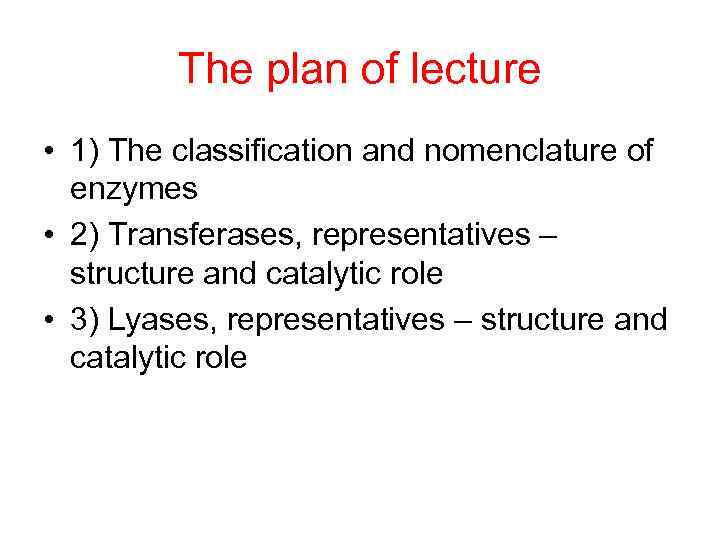 The plan of lecture

• 1) The classification and nomenclature of enzymes
• 2) Transferases, representatives – structure and catalytic role
• 3) Lyases, representatives – structure and catalytic role